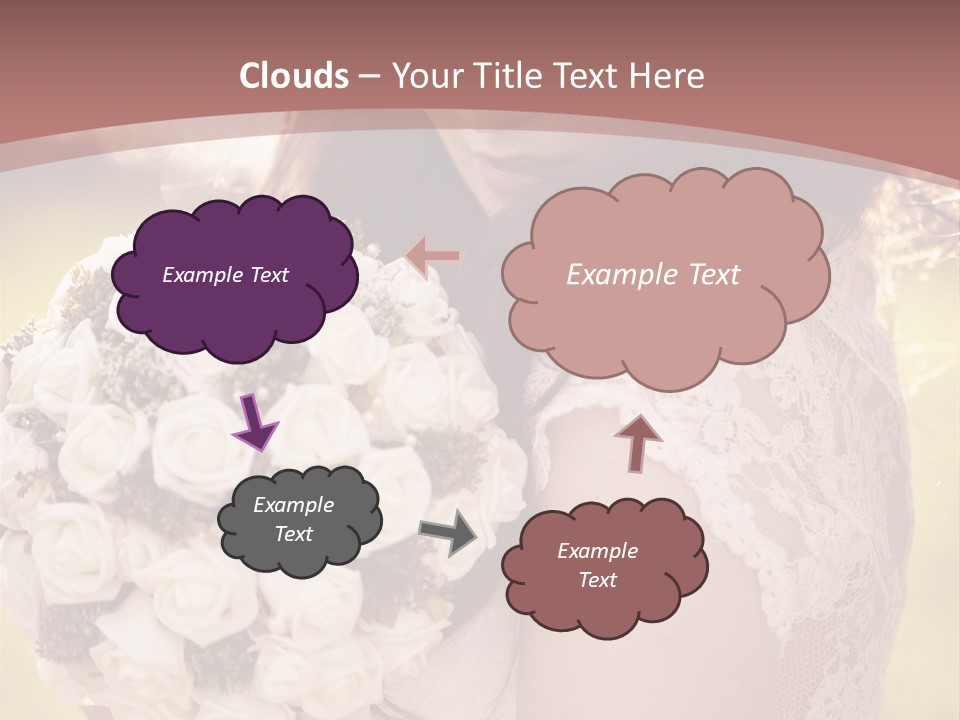 Clouds – Your Title Text Here

Example Text

Example Text

Example Text

Example Text